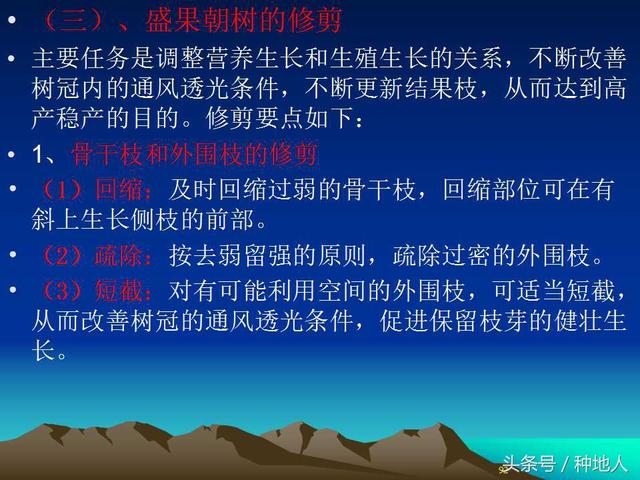 • （三）、盛果朝树的修剪

• 主要任务是调整营养生长和生殖生长的关系，不断改善树冠内的通风透光条件，不断更新结果枝，从而达到高产稳产的目的。修剪要点如下：

• 1、骨干枝和外围枝的修剪

• （1）回缩：及时回缩过弱的骨干枝，回缩部位可在有斜上生长侧枝的前部。

• （2）疏除：按去弱留强的原则，疏除过密的外围枝。

• （3）短截：对有可能利用空间的外围枝，可适当短截，从而改善树冠的通风透光条件，促进保留枝芽的健壮生长。

头条号 / 种地人